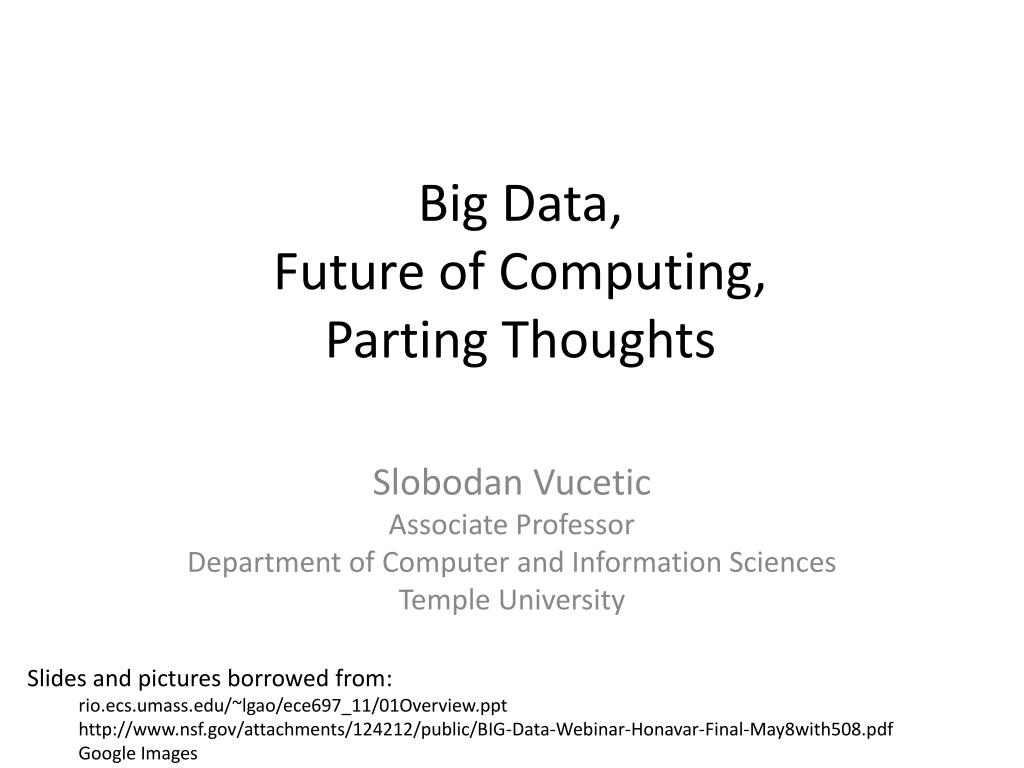 Big Data,
Future of Computing,
Parting Thoughts

Slobodan Vucetic
Associate Professor
Department of Computer and Information Sciences
Temple University

Slides and pictures borrowed from:
rio.ecs.umass.edu/~lgao/ece697_11/01Overview.ppt
http://www.nsf.gov/attachments/124212/public/BIG-Data-Webinar-Honavar-Final-May8with508.pdf
Google Images